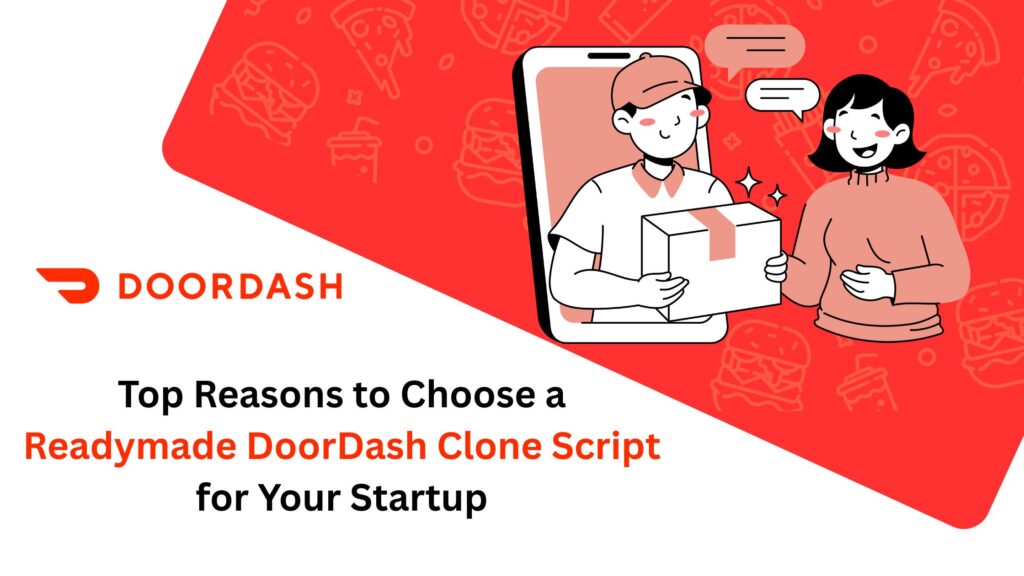 DOORDASH

Top Reasons to Choose a Readymade DoorDash Clone Script for Your Startup